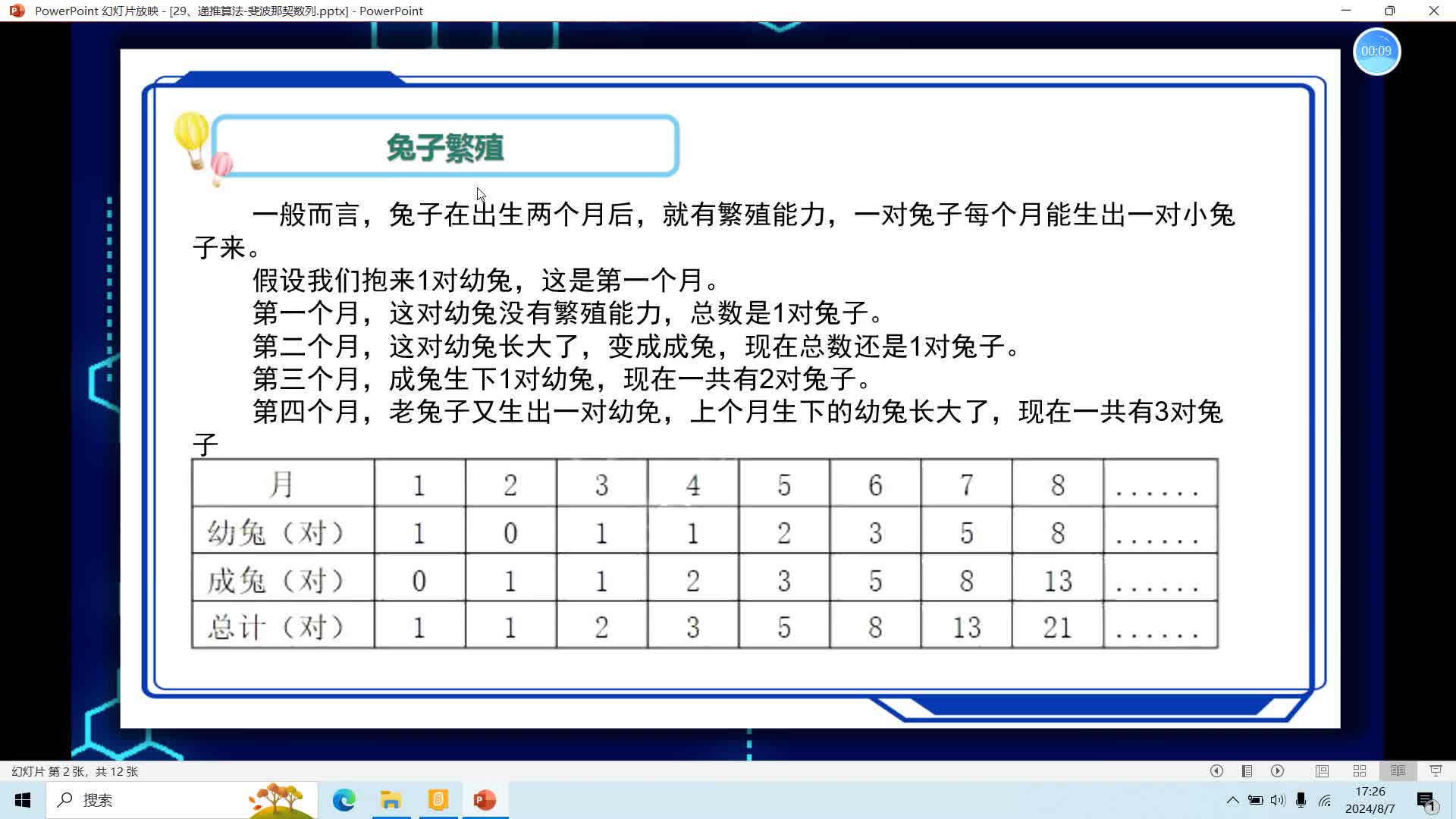 PowerPoint 幻灯片放映 - [29、递推算法-斐波那契数列.pptx] - PowerPoint

00:09

兔子繁殖

一般而言，兔子在出生两个月后，就有繁殖能力，一对兔子每个月能生出一对小兔子来。

假设我们抱来1对幼兔，这是第一个月。

第一个月，这对幼兔没有繁殖能力，总数是1对兔子。

第二个月，这对幼兔长大了，变成成兔，现在总数还是1对兔子。

第三个月，成兔生下1对幼兔，现在一共有2对兔子。

第四个月，老兔子又生出一对幼兔，上个月生下的幼兔长大了，现在一共有3对兔子

| 月 | 1 | 2 | 3 | 4 | 5 | 6 | 7 | 8 | ...... |
|---|---|---|---|---|---|---|---|---|---|
| 幼兔（对） | 1 | 0 | 1 | 1 | 2 | 3 | 5 | 8 | ...... |
| 成兔（对） | 0 | 1 | 1 | 2 | 3 | 5 | 8 | 13 | ...... |
| 总计（对） | 1 | 1 | 2 | 3 | 5 | 8 | 13 | 21 | ...... |

幻灯片 第 2 张，共 12 张

搜索

17:26
2024/8/7